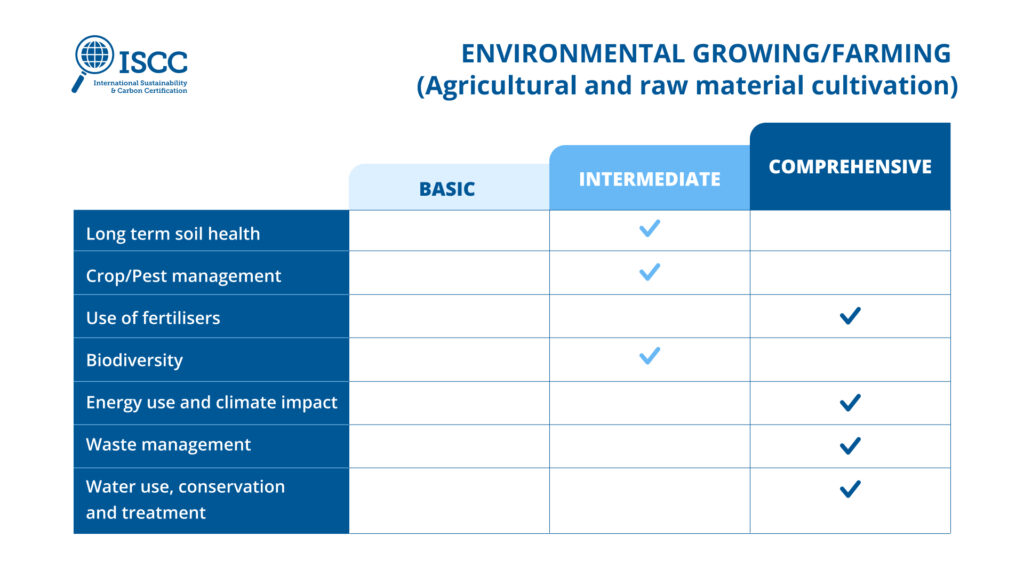 ISCC
International Sustainability & Carbon Certification

ENVIRONMENTAL GROWING/FARMING
(Agricultural and raw material cultivation)

| | BASIC | INTERMEDIATE | COMPREHENSIVE |
|---|---|---|---|
| Long term soil health | | ✓ | |
| Crop/Pest management | | ✓ | |
| Use of fertilisers | | | ✓ |
| Biodiversity | | ✓ | |
| Energy use and climate impact | | | ✓ |
| Waste management | | | ✓ |
| Water use, conservation and treatment | | | ✓ |